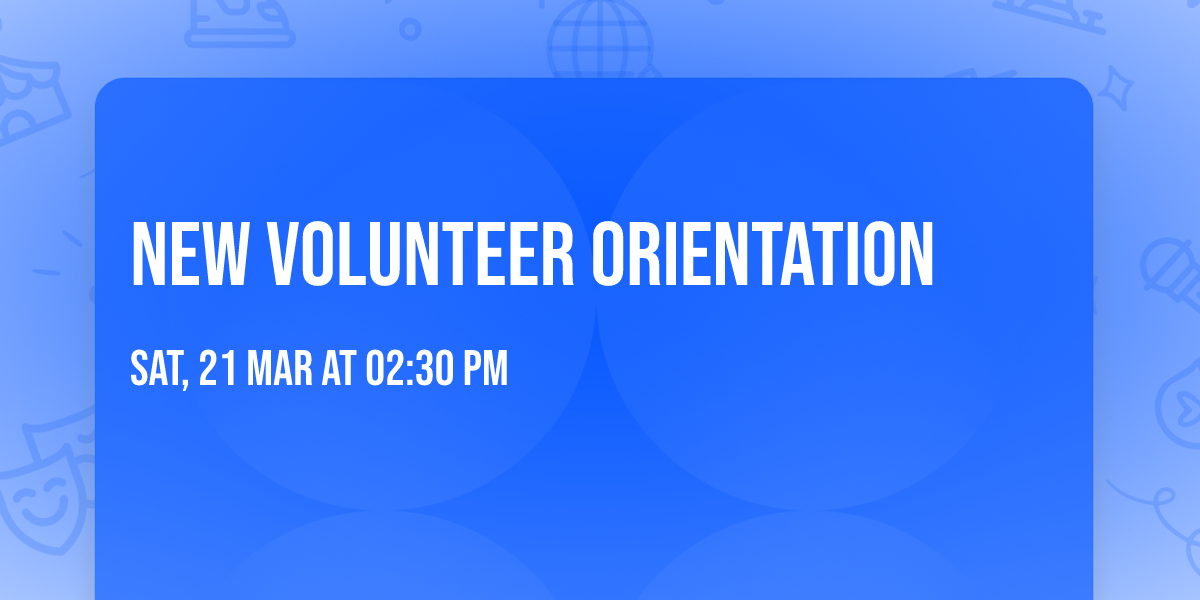 NEW VOLUNTEER ORIENTATION

SAT, 21 MAR AT 02:30 PM